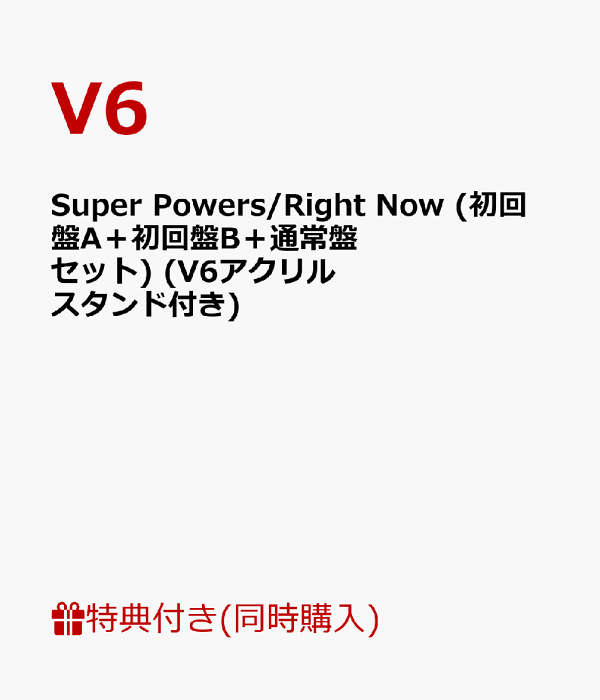 V6

Super Powers/Right Now (初回盤A＋初回盤B＋通常盤セット) (V6アクリルスタンド付き)

特典付き(同時購入)